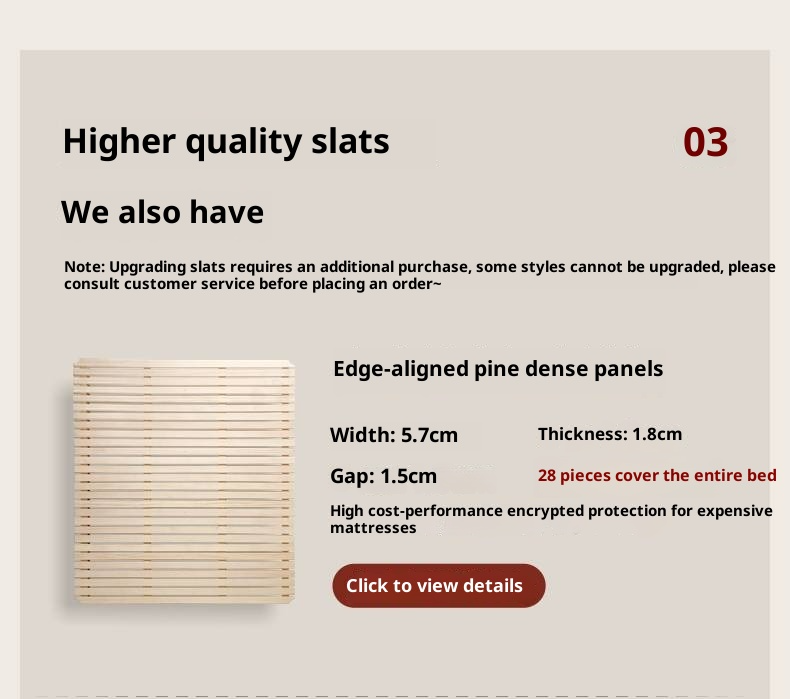 Higher quality slats

03

We also have

Note: Upgrading slats requires an additional purchase, some styles cannot be upgraded, please consult customer service before placing an order~

Edge-aligned pine dense panels

Width: 5.7cm

Thickness: 1.8cm

Gap: 1.5cm

28 pieces cover the entire bed

High cost-performance encrypted protection for expensive mattresses

Click to view details